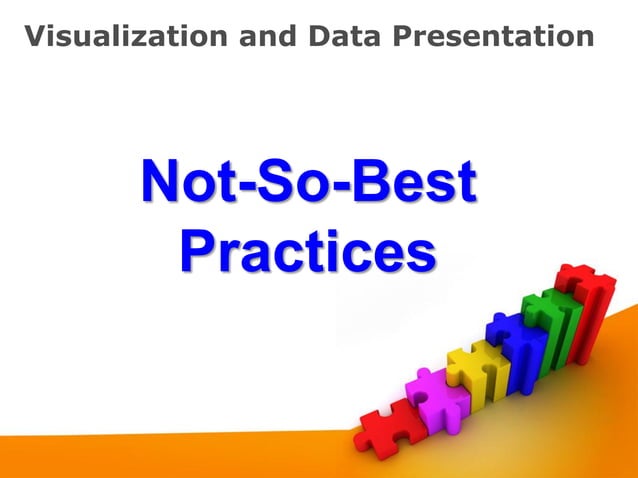 Visualization and Data Presentation

Not-So-Best Practices